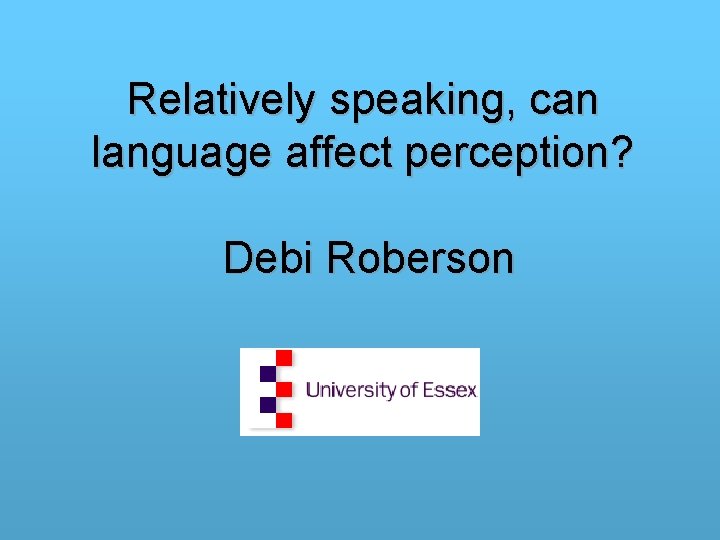 Relatively speaking, can language affect perception?

Debi Roberson

University of Essex